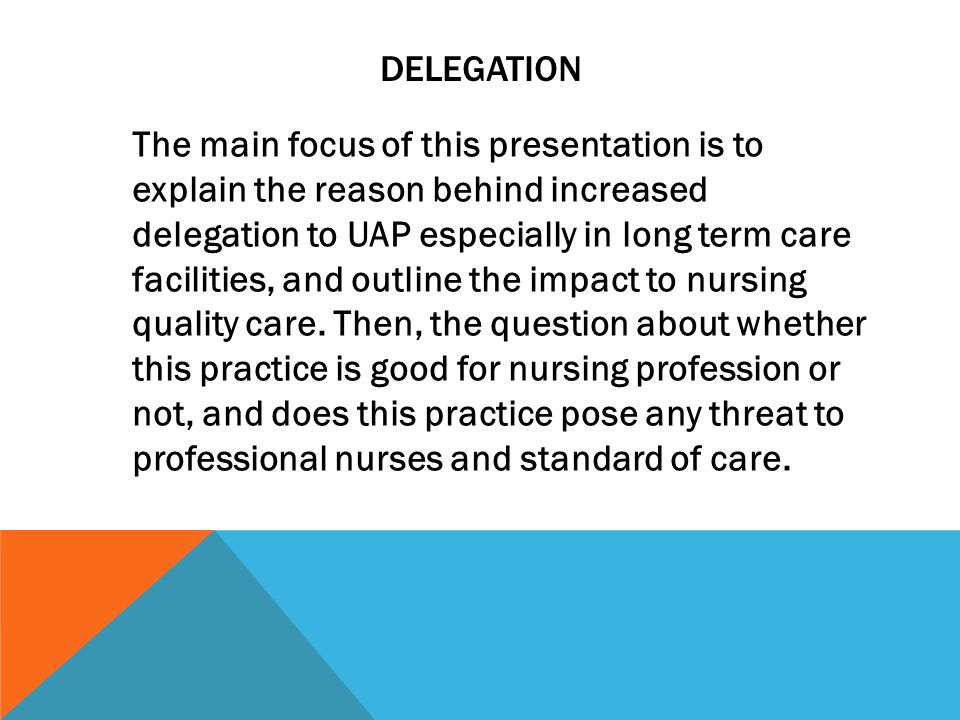 DELEGATION

The main focus of this presentation is to explain the reason behind increased delegation to UAP especially in long term care facilities, and outline the impact to nursing quality care. Then, the question about whether this practice is good for nursing profession or not, and does this practice pose any threat to professional nurses and standard of care.